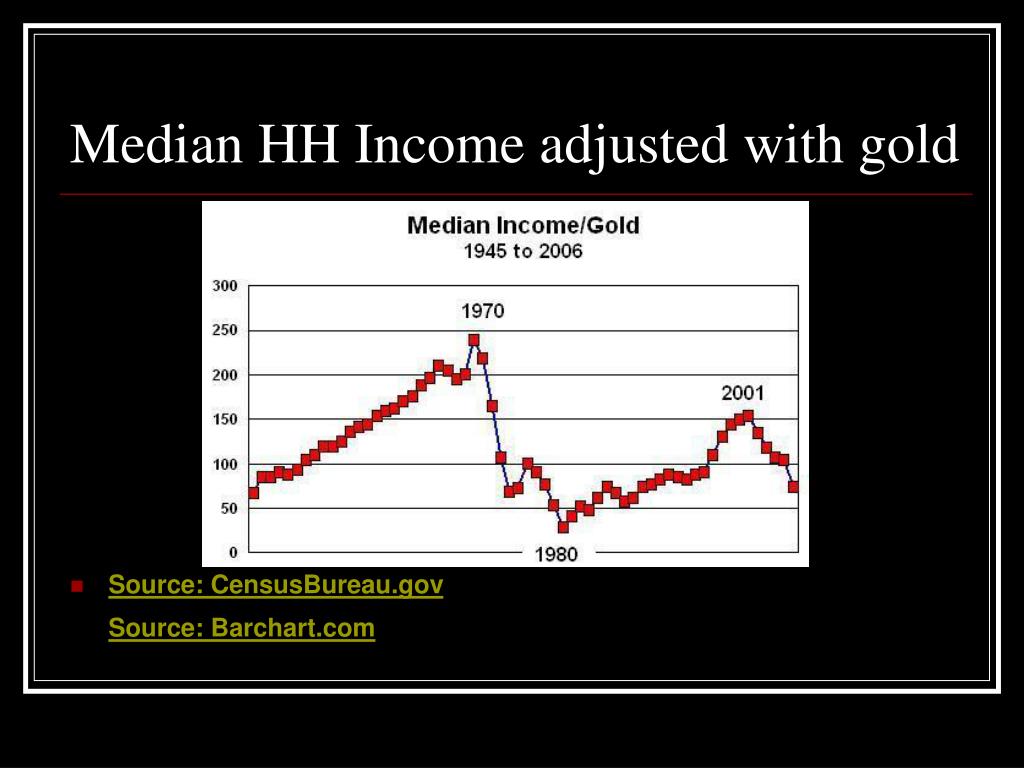 Median HH Income adjusted with gold

Median Income/Gold
1945 to 2006

300
250
200
150
100
50
0

1970
2001
1980

Source: CensusBureau.gov
Source: Barchart.com